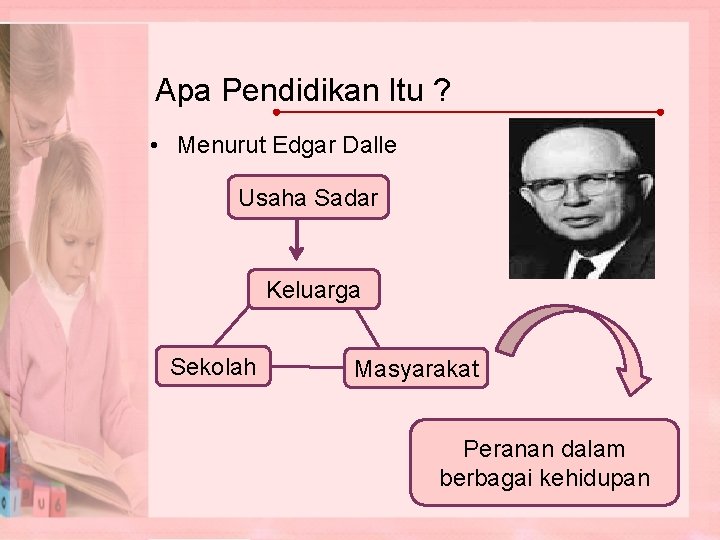 Apa Pendidikan Itu ?

• Menurut Edgar Dalle

Usaha Sadar

Keluarga

Sekolah

Masyarakat

Peranan dalam berbagai kehidupan